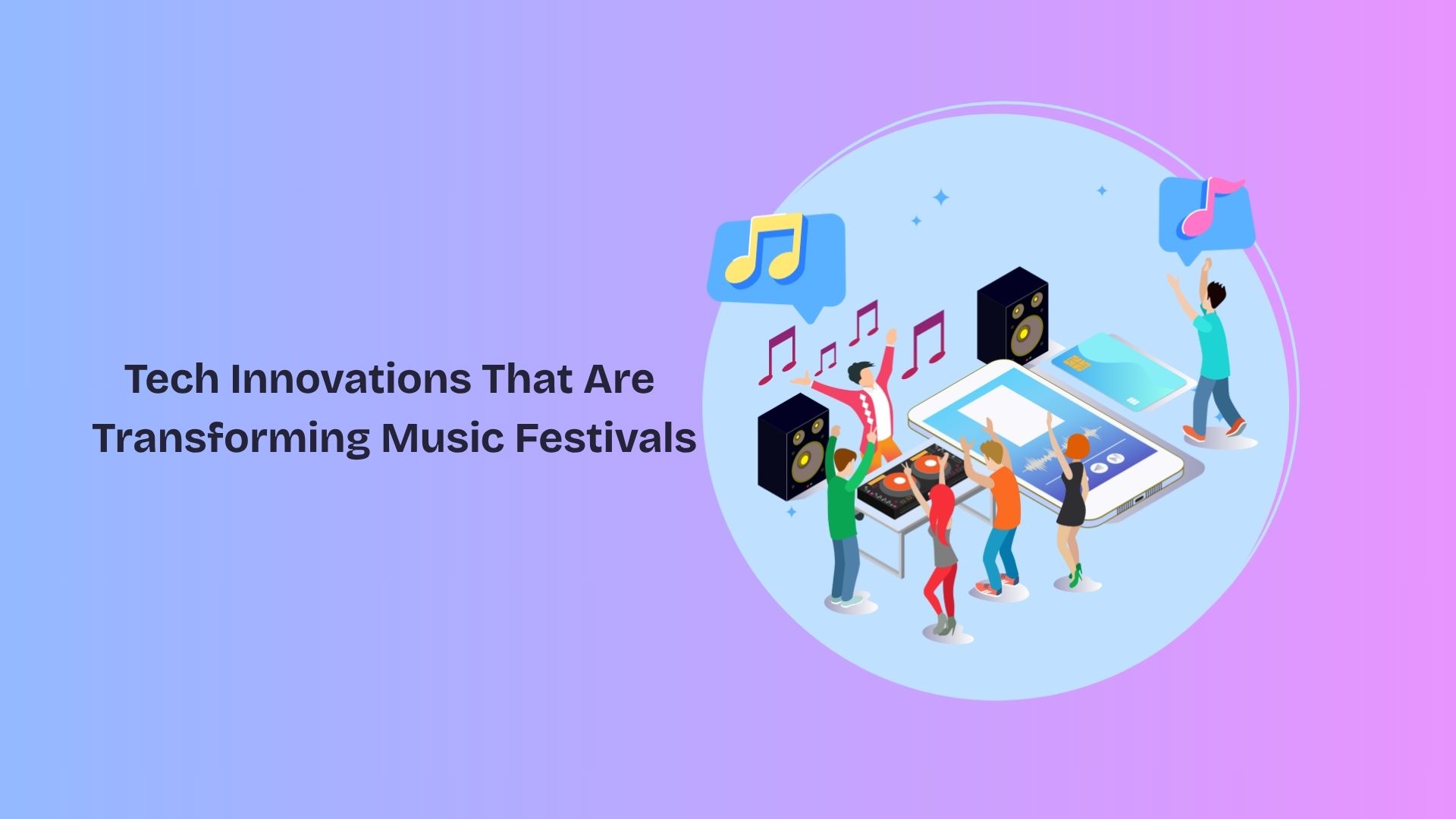 Tech Innovations That Are Transforming Music Festivals